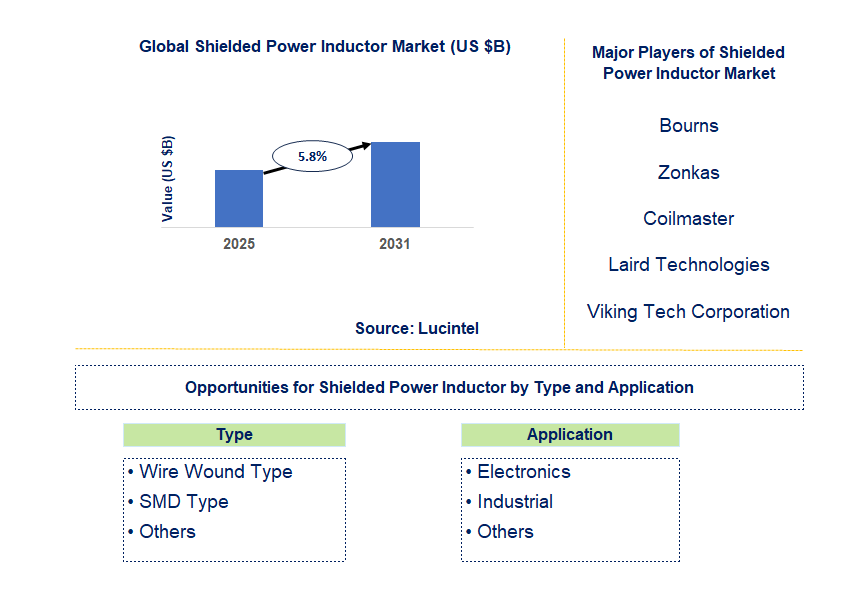 Global Shielded Power Inductor Market (US $B)

Value (US $B)

5.8%

2025

2031

Source: Lucintel

Major Players of Shielded Power Inductor Market

Bourns

Zonkas

Coilmaster

Laird Technologies

Viking Tech Corporation

Opportunities for Shielded Power Inductor by Type and Application

Type

• Wire Wound Type
• SMD Type
• Others

Application

• Electronics
• Industrial
• Others